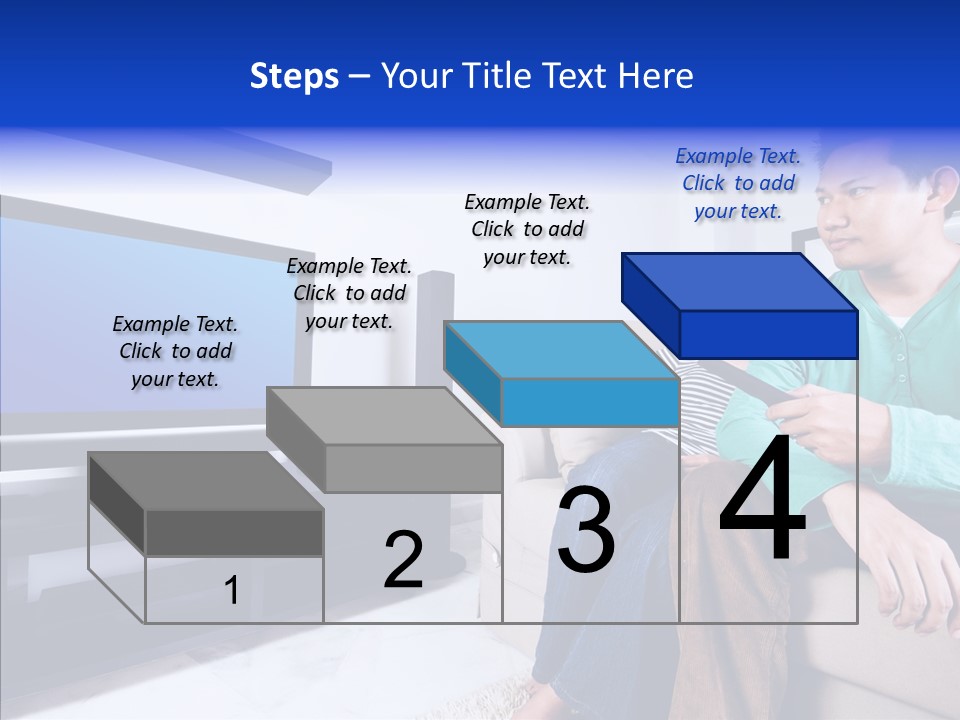 Steps – Your Title Text Here

Example Text. Click to add your text.

Example Text. Click to add your text.

Example Text. Click to add your text.

Example Text. Click to add your text.

1

2

3

4